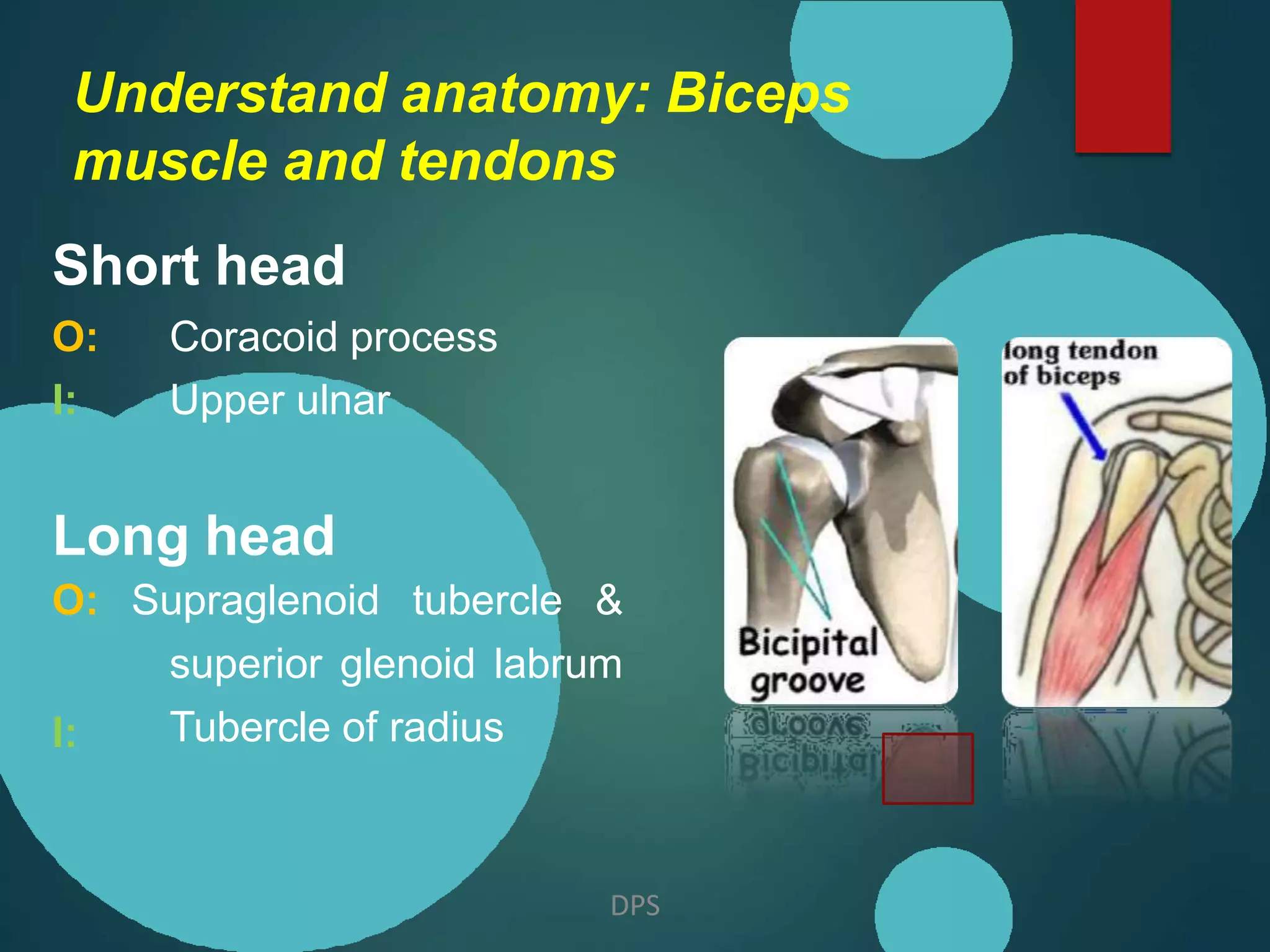 Understand anatomy: Biceps muscle and tendons

Short head

O: Coracoid process

I: Upper ulnar

Long head

O: Supraglenoid tubercle & superior glenoid labrum

I: Tubercle of radius

Bicipital groove

long tendon of biceps

DPS